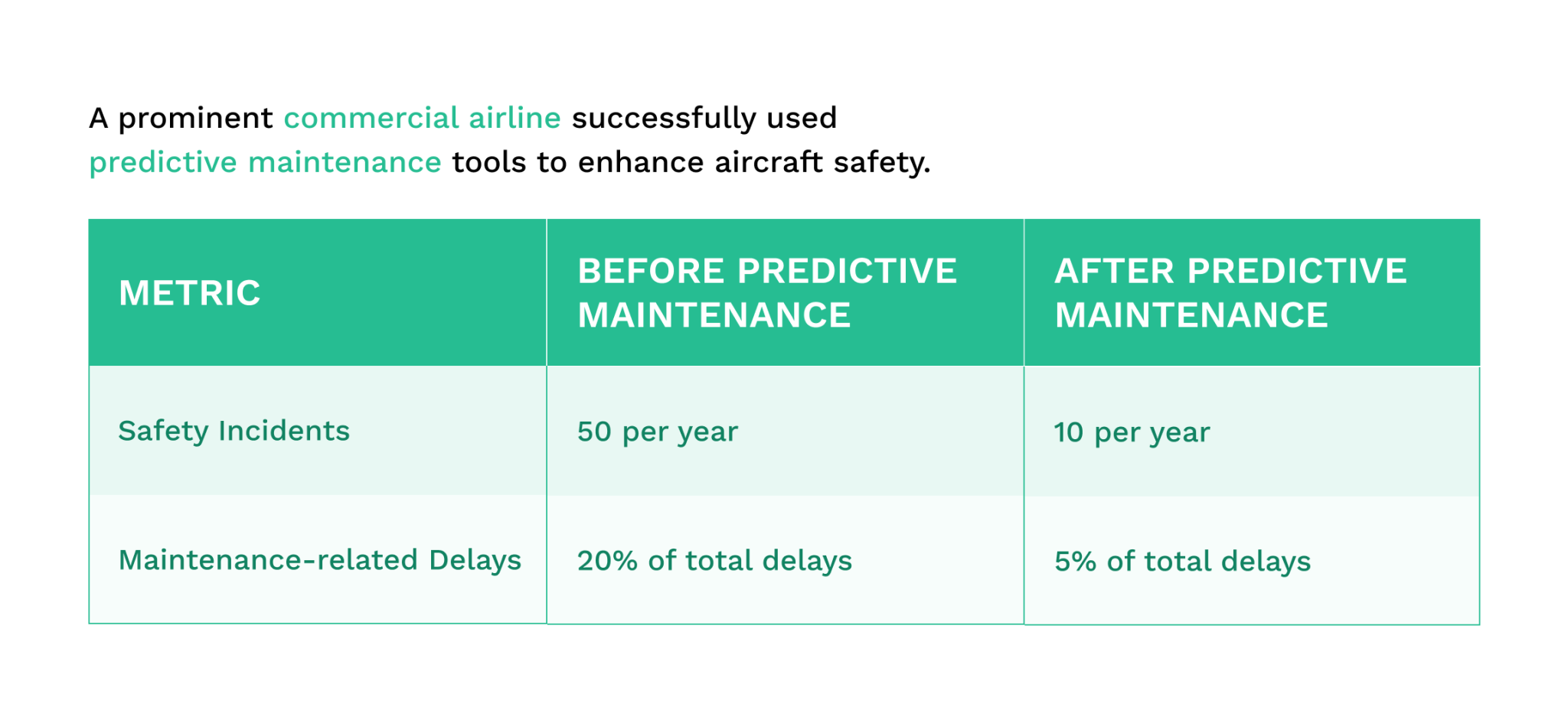 A prominent commercial airline successfully used predictive maintenance tools to enhance aircraft safety.

| METRIC | BEFORE PREDICTIVE MAINTENANCE | AFTER PREDICTIVE MAINTENANCE |
|---|---|---|
| Safety Incidents | 50 per year | 10 per year |
| Maintenance-related Delays | 20% of total delays | 5% of total delays |